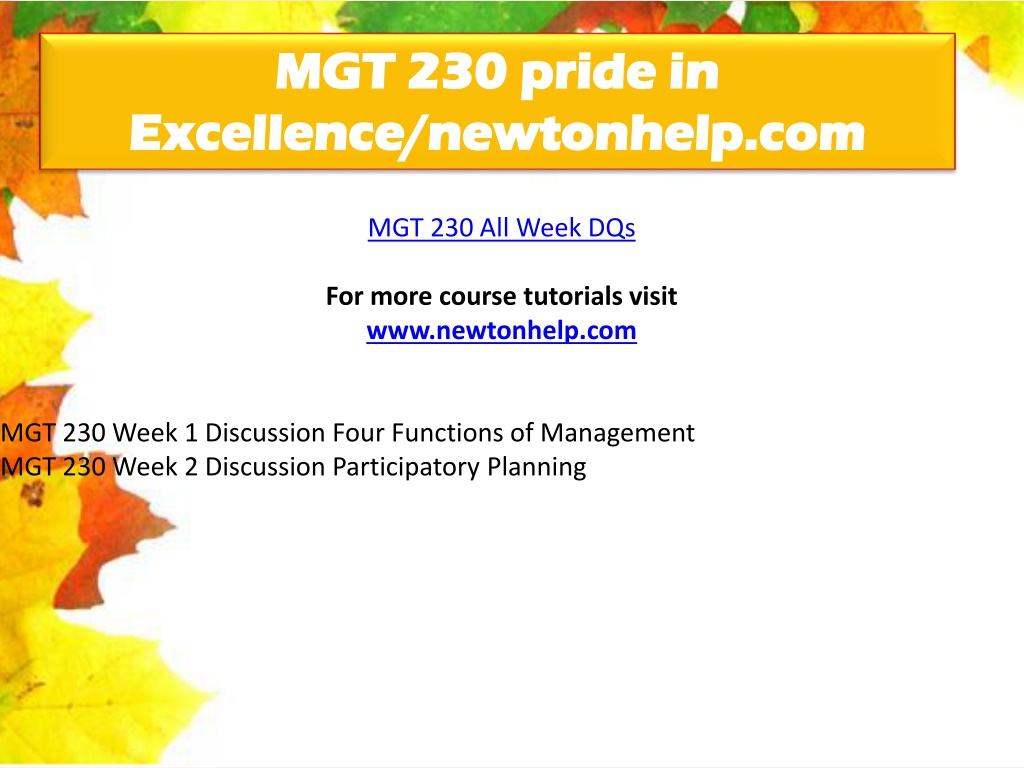 MGT 230 pride in Excellence/newtonhelp.com

MGT 230 All Week DQs

For more course tutorials visit
www.newtonhelp.com

MGT 230 Week 1 Discussion Four Functions of Management
MGT 230 Week 2 Discussion Participatory Planning